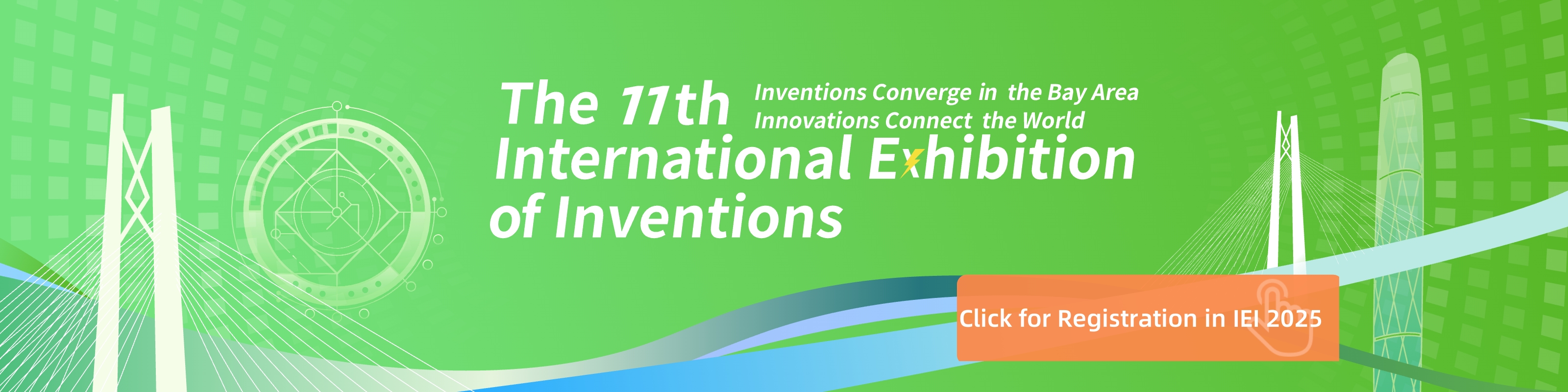 The 11th International Exhibition of Inventions

Inventions Converge in the Bay Area
Innovations Connect the World

Click for Registration in IEI 2025